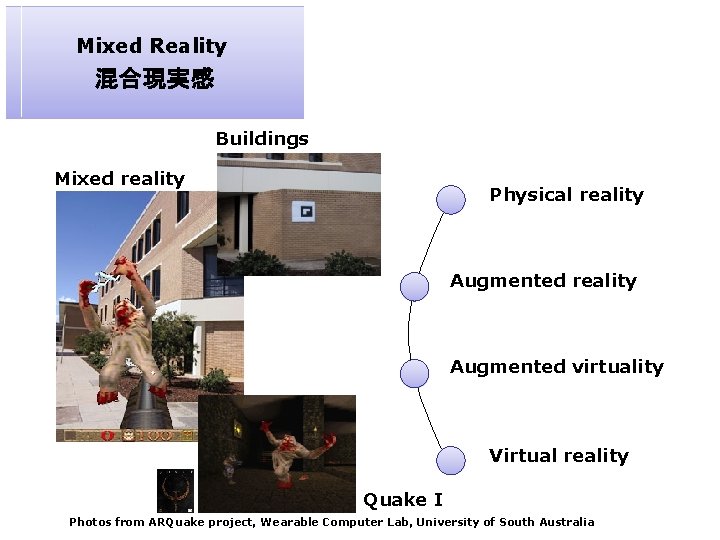 Mixed Reality
混合現実感

Buildings

Mixed reality

Physical reality

Augmented reality

Augmented virtuality

Virtual reality

Quake I

Photos from ARQuake project, Wearable Computer Lab, University of South Australia